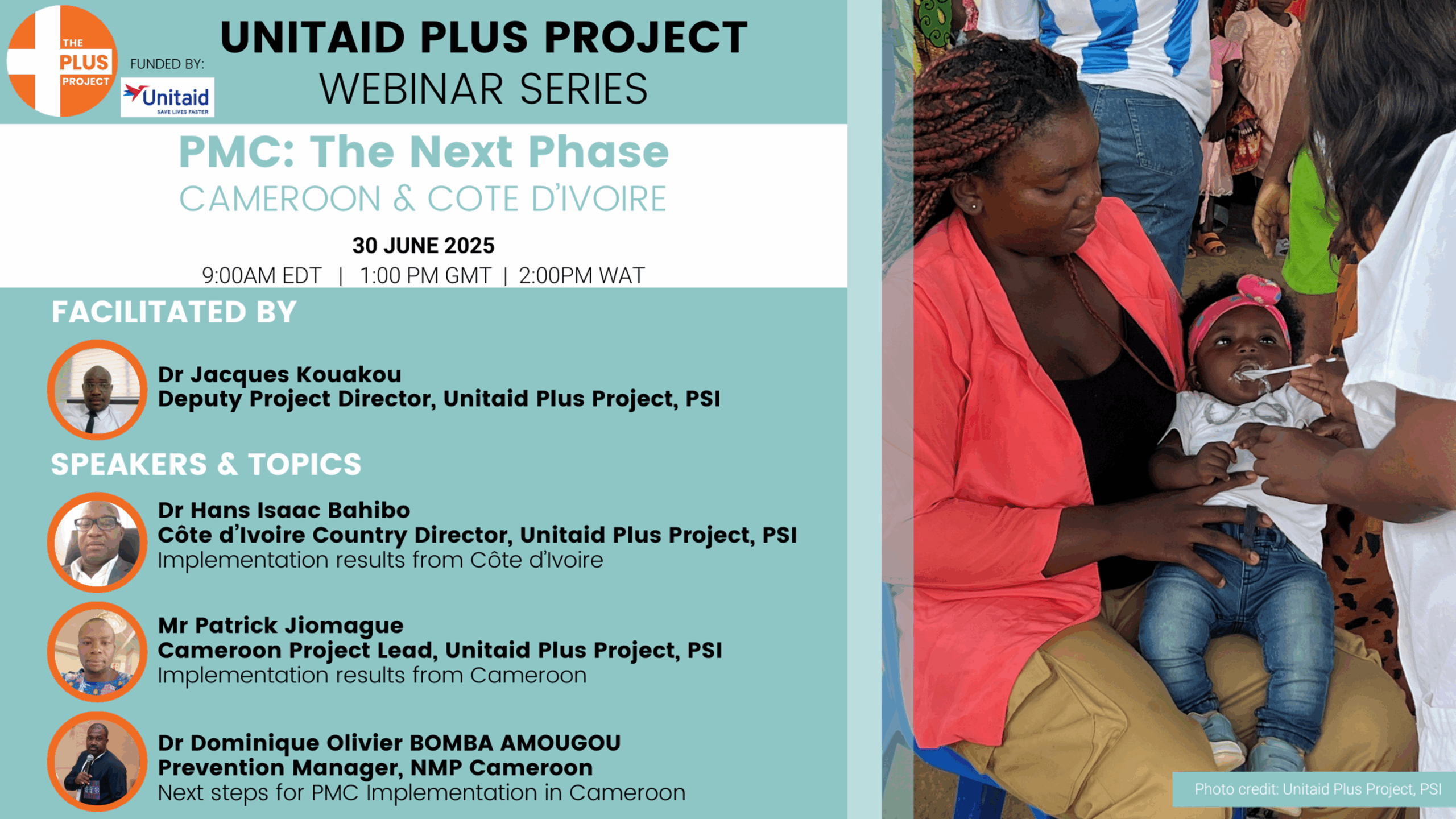 THE PLUS PROJECT

FUNDED BY:

Unitaid
SAVE LIVES FASTER

UNITAID PLUS PROJECT
WEBINAR SERIES

PMC: The Next Phase
CAMEROON & COTE D'IVOIRE

30 JUNE 2025
9:00AM EDT | 1:00 PM GMT | 2:00PM WAT

FACILITATED BY

Dr Jacques Kouakou
Deputy Project Director, Unitaid Plus Project, PSI

SPEAKERS & TOPICS

Dr Hans Isaac Bahibo
Côte d'Ivoire Country Director, Unitaid Plus Project, PSI
Implementation results from Côte d'Ivoire

Mr Patrick Jiomague
Cameroon Project Lead, Unitaid Plus Project, PSI
Implementation results from Cameroon

Dr Dominique Olivier BOMBA AMOUGOU
Prevention Manager, NMP Cameroon
Next steps for PMC Implementation in Cameroon

Photo credit: Unitaid Plus Project, PSI